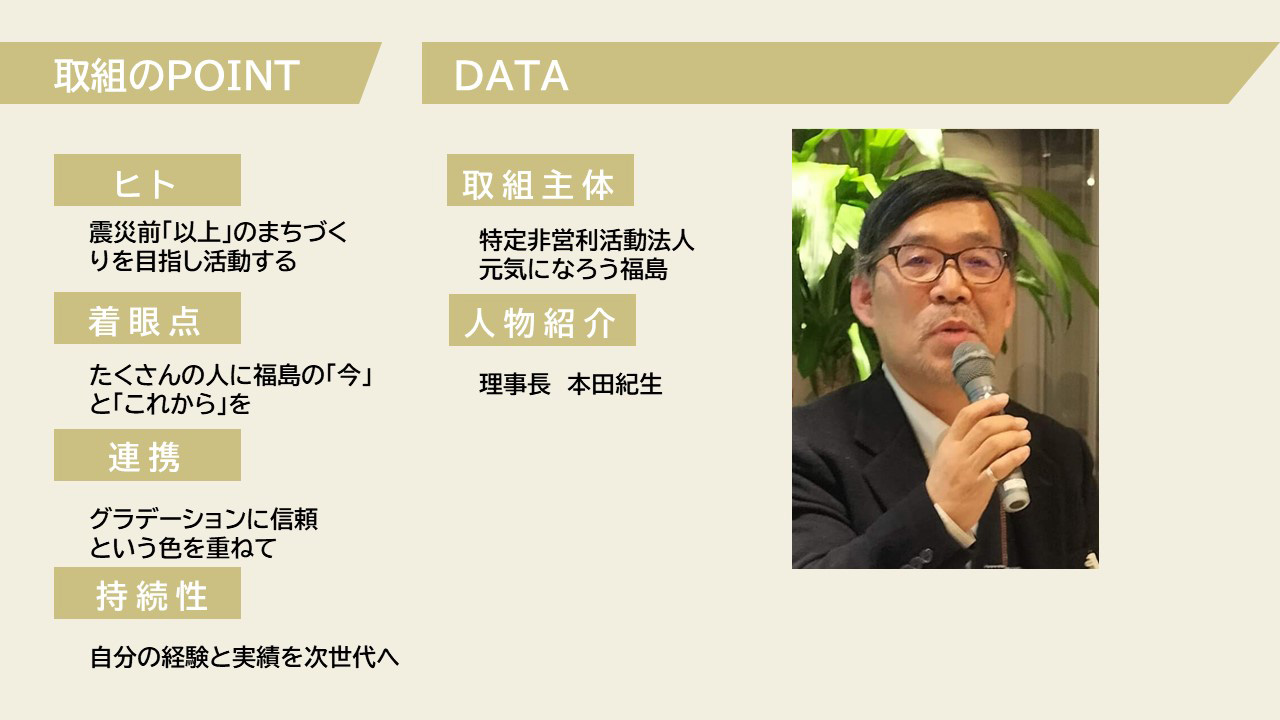 取組のPOINT

ヒト

震災前「以上」のまちづくりを目指し活動する

着眼点

たくさんの人に福島の「今」と「これから」を

連携

グラデーションに信頼という色を重ねて

持続性

自分の経験と実績を次世代へ

DATA

取組主体

特定非営利活動法人
元気になろう福島

人物紹介

理事長　本田紀生